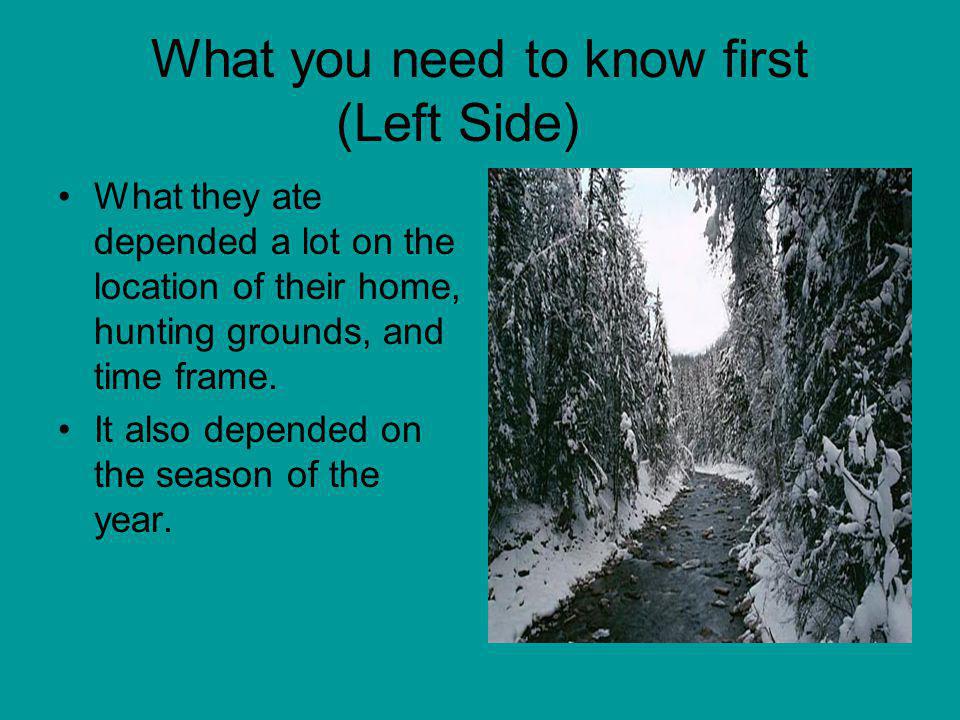 What you need to know first (Left Side)

• What they ate depended a lot on the location of their home, hunting grounds, and time frame.

• It also depended on the season of the year.